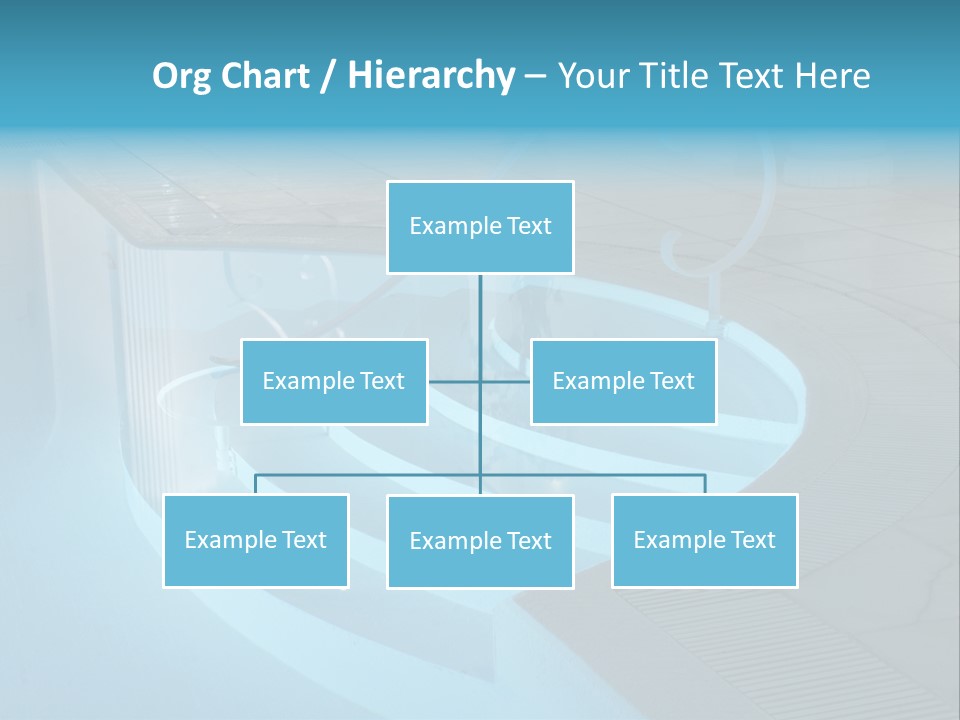 Org Chart / Hierarchy – Your Title Text Here

Example Text

Example Text

Example Text

Example Text

Example Text

Example Text